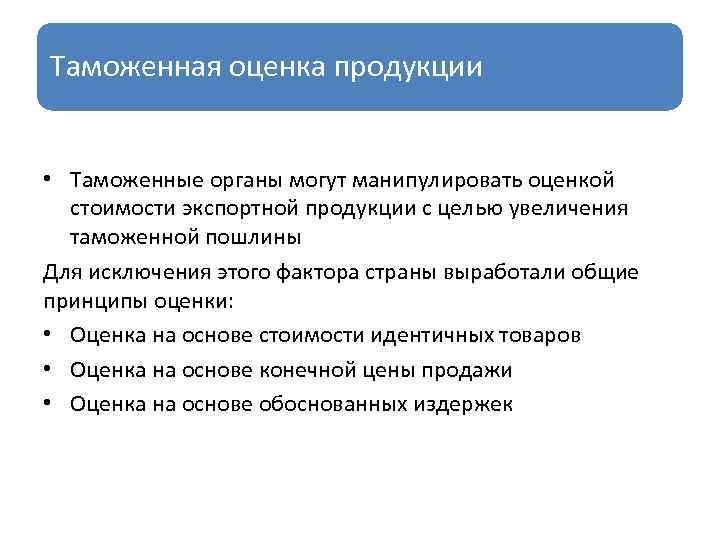 Таможенная оценка продукции

• Таможенные органы могут манипулировать оценкой стоимости экспортной продукции с целью увеличения таможенной пошлины

Для исключения этого фактора страны выработали общие принципы оценки:

• Оценка на основе стоимости идентичных товаров
• Оценка на основе конечной цены продажи
• Оценка на основе обоснованных издержек